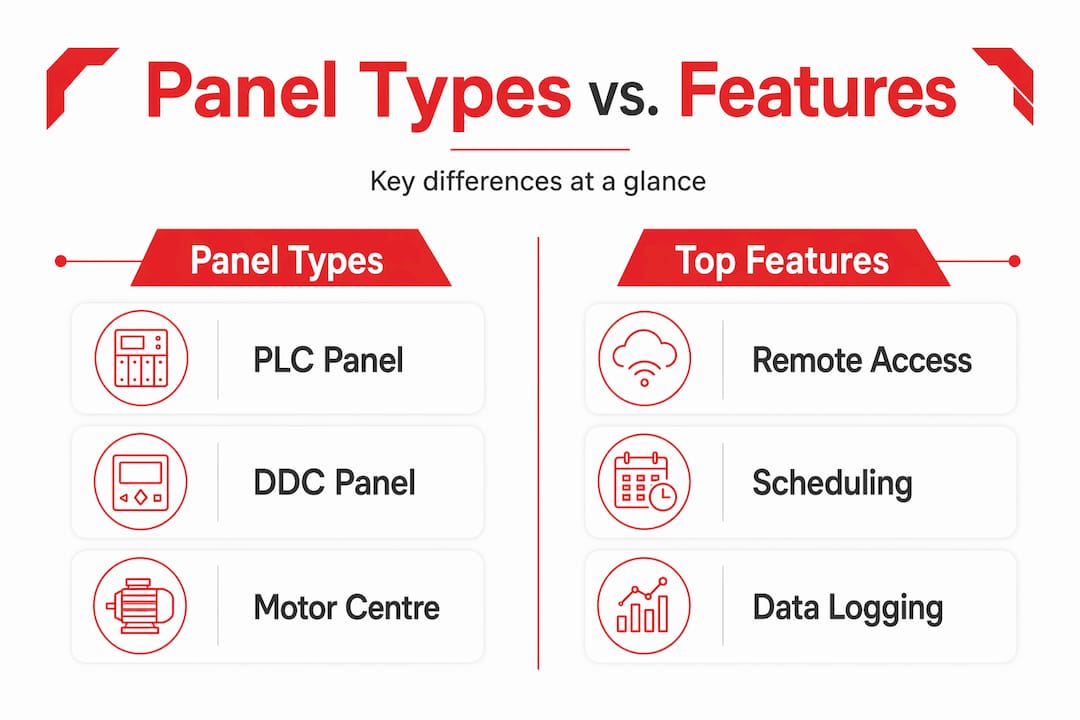 Panel Types vs. Features

Key differences at a glance

Panel Types

PLC Panel

DDC Panel

Motor Centre

Top Features

Remote Access

Scheduling

Data Logging